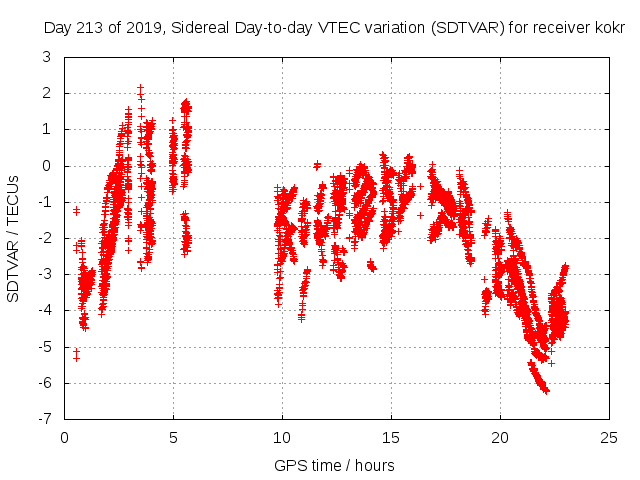 Day 213 of 2019, Sidereal Day-to-day VTEC variation (SDTVAR) for receiver kokr

SDTVAR / TECUs

3
2
1
0
-1
-2
-3
-4
-5
-6
-7

0
5
10
15
20
25

GPS time / hours